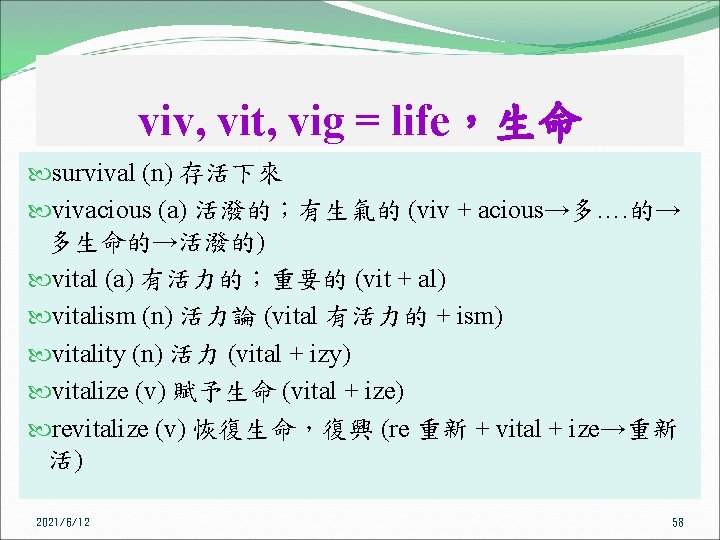 viv, vit, vig = life，生命

survival (n) 存活下來

vivacious (a) 活潑的；有生氣的 (viv + acious→多….的→多生命的→活潑的)

vital (a) 有活力的；重要的 (vit + al)

vitalism (n) 活力論 (vital 有活力的 + ism)

vitality (n) 活力 (vital + izy)

vitalize (v) 賦予生命 (vital + ize)

revitalize (v) 恢復生命，復興 (re 重新 + vital + ize→重新活)

2021/6/12

58